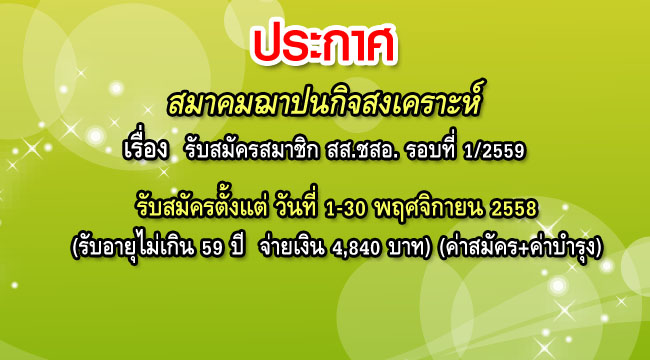 ประกาศ

สมาคมฌาปนกิจสงเคราะห์

เรื่อง รับสมัครสมาชิก สส.ชสอ. รอบที่ 1/2559

รับสมัครตั้งแต่ วันที่ 1-30 พฤศจิกายน 2558

(รับอายุไม่เกิน 59 ปี จ่ายเงิน 4,840 บาท) (ค่าสมัคร+ค่าบำรุง)